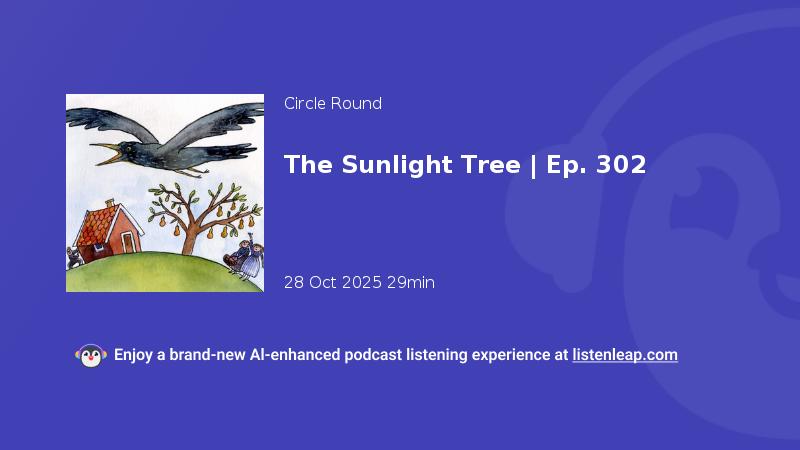 Circle Round

The Sunlight Tree | Ep. 302

28 Oct 2025 29min

Enjoy a brand-new AI-enhanced podcast listening experience at listenleap.com